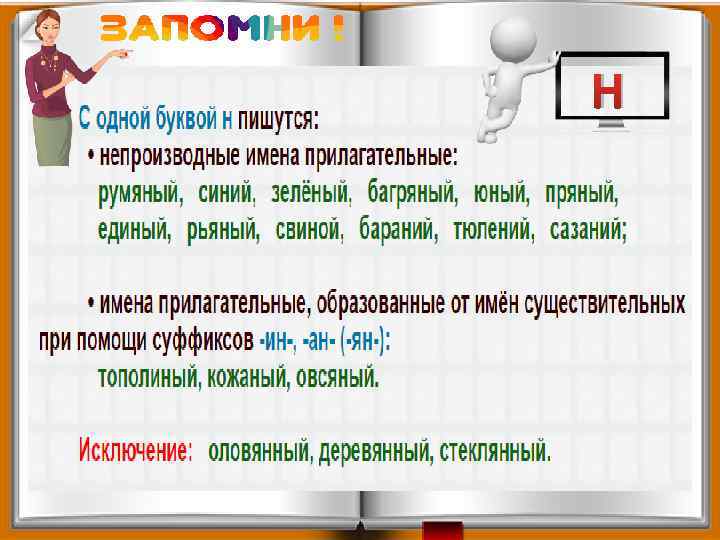 ЗАПОМНИ !

Н

С одной буквой н пишутся:

• непроизводные имена прилагательные:
румяный, синий, зелёный, багряный, юный, пряный, единый, рьяный, свиной, бараний, тюлений, сазаний;

• имена прилагательные, образованные от имён существительных при помощи суффиксов -ин-, -ан- (-ян-):
тополиный, кожаный, овсяный.

Исключение: оловянный, деревянный, стеклянный.